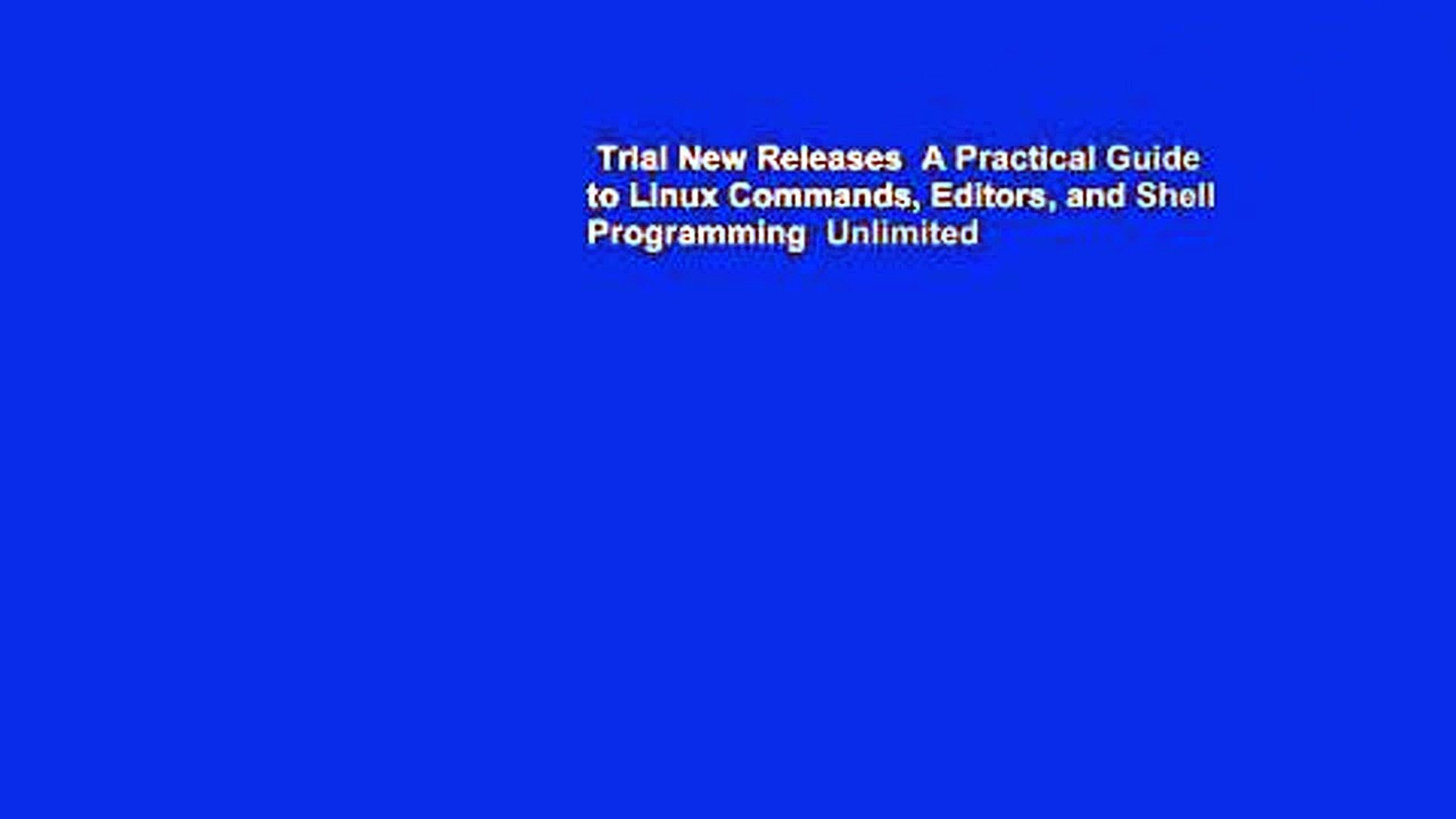 Trial New Releases  A Practical Guide to Linux Commands, Editors, and Shell Programming  Unlimited